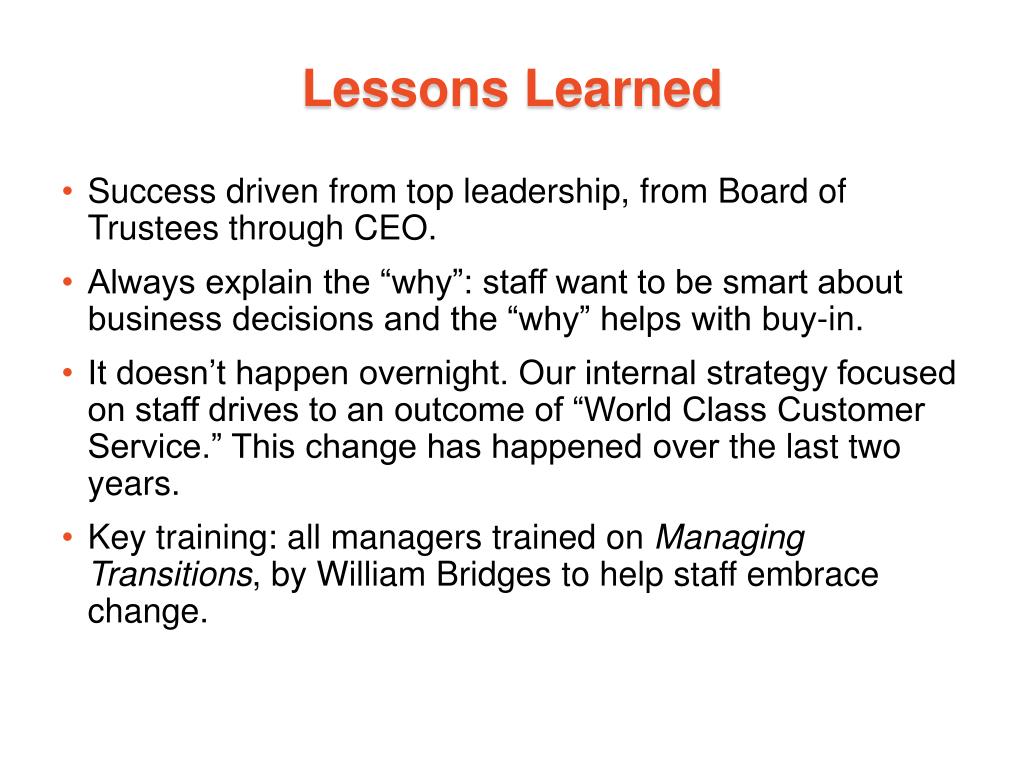 Lessons Learned

• Success driven from top leadership, from Board of Trustees through CEO.

• Always explain the “why”: staff want to be smart about business decisions and the “why” helps with buy-in.

• It doesn’t happen overnight. Our internal strategy focused on staff drives to an outcome of “World Class Customer Service.” This change has happened over the last two years.

• Key training: all managers trained on Managing Transitions, by William Bridges to help staff embrace change.